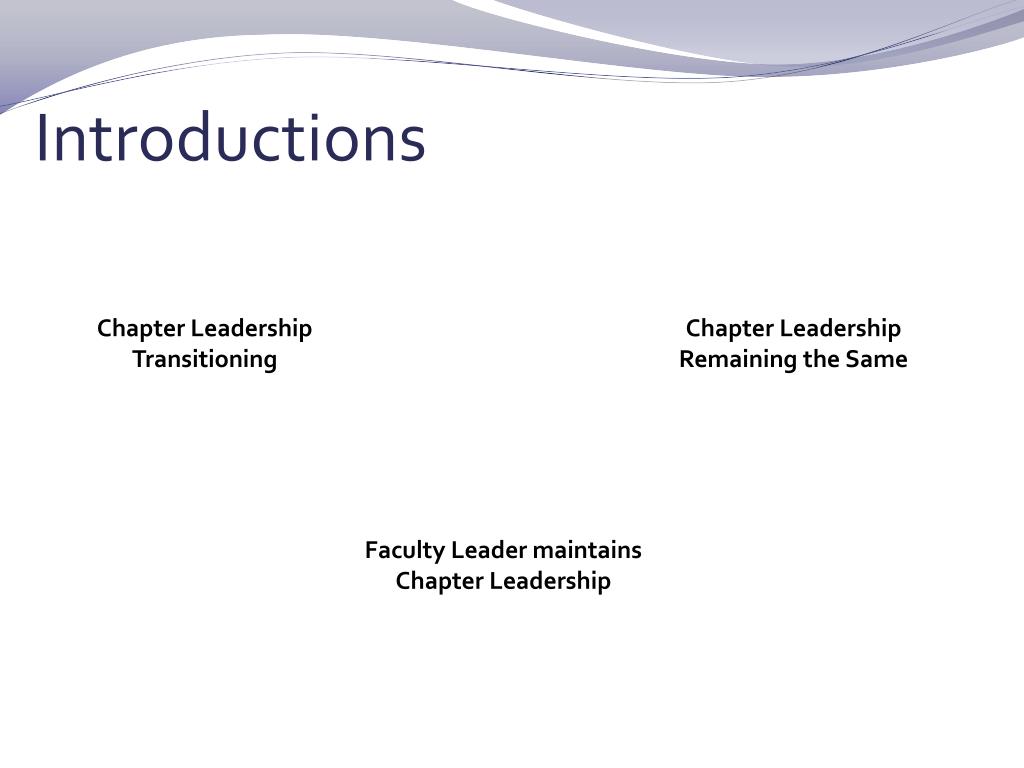 Introductions

Chapter Leadership Transitioning

Chapter Leadership Remaining the Same

Faculty Leader maintains Chapter Leadership